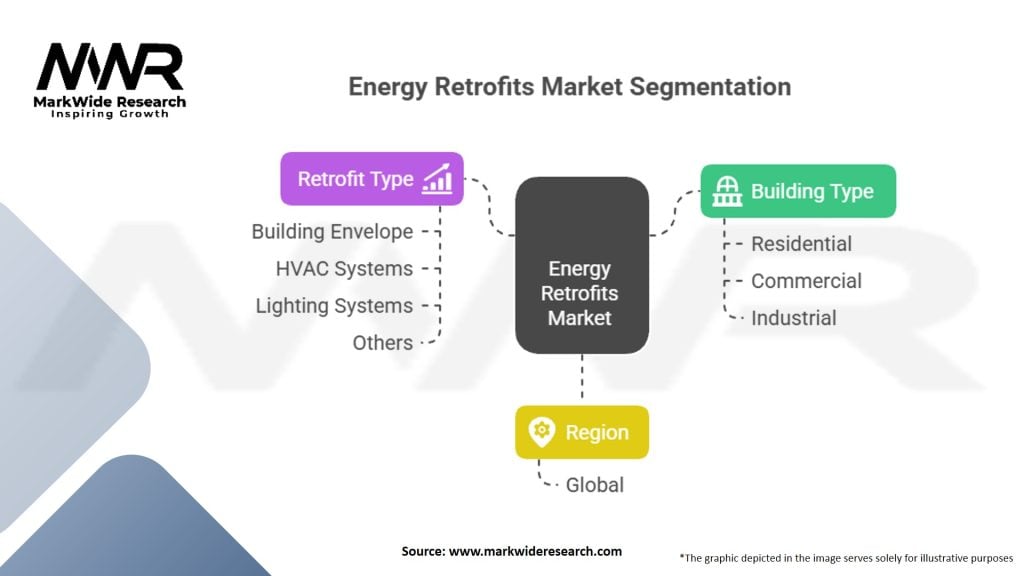 MWR
MarkWide Research
Inspiring Growth

Energy Retrofits Market Segmentation

Retrofit Type
Building Envelope
HVAC Systems
Lighting Systems
Others

Energy Retrofits Market

Building Type
Residential
Commercial
Industrial

Region
Global

Source: www.markwideresearch.com

*The graphic depicted in the image serves solely for illustrative purposes